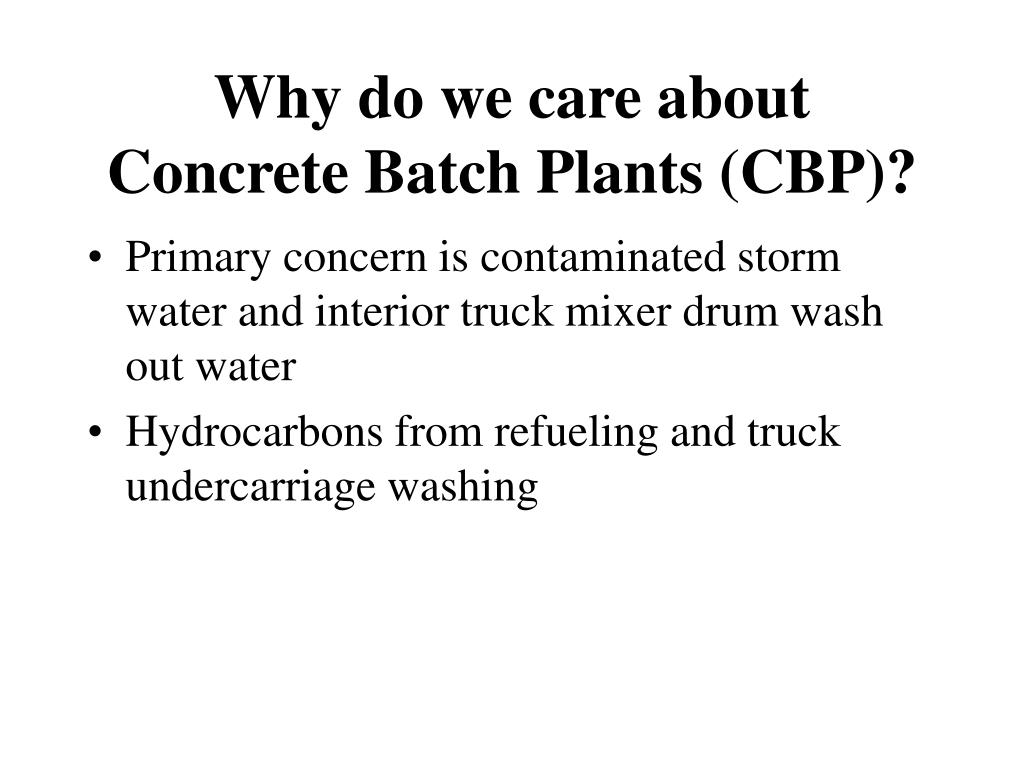 Why do we care about Concrete Batch Plants (CBP)?

• Primary concern is contaminated storm water and interior truck mixer drum wash out water

• Hydrocarbons from refueling and truck undercarriage washing